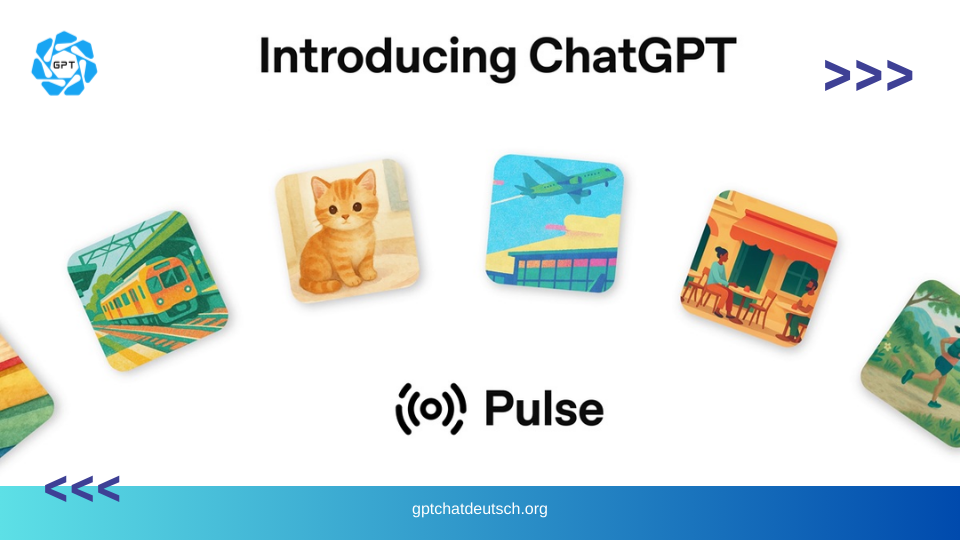 GPT

Introducing ChatGPT

>>>

Pulse

<<<

gptchatdeutsch.org